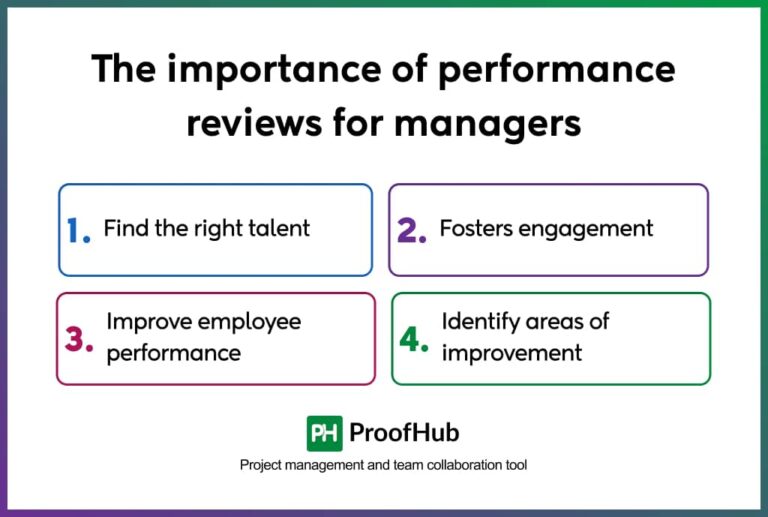 The importance of performance reviews for managers

1. Find the right talent

2. Fosters engagement

3. Improve employee performance

4. Identify areas of improvement

PH ProofHub

Project management and team collaboration tool